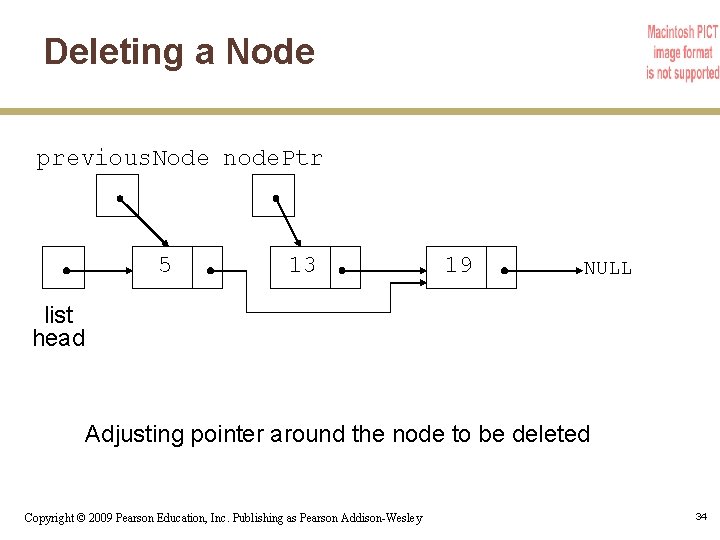 Deleting a Node

Macintosh PICT image format is not supported

previousNode nodePtr

5

13

19

NULL

list head

Adjusting pointer around the node to be deleted

Copyright © 2009 Pearson Education, Inc. Publishing as Pearson Addison-Wesley

34